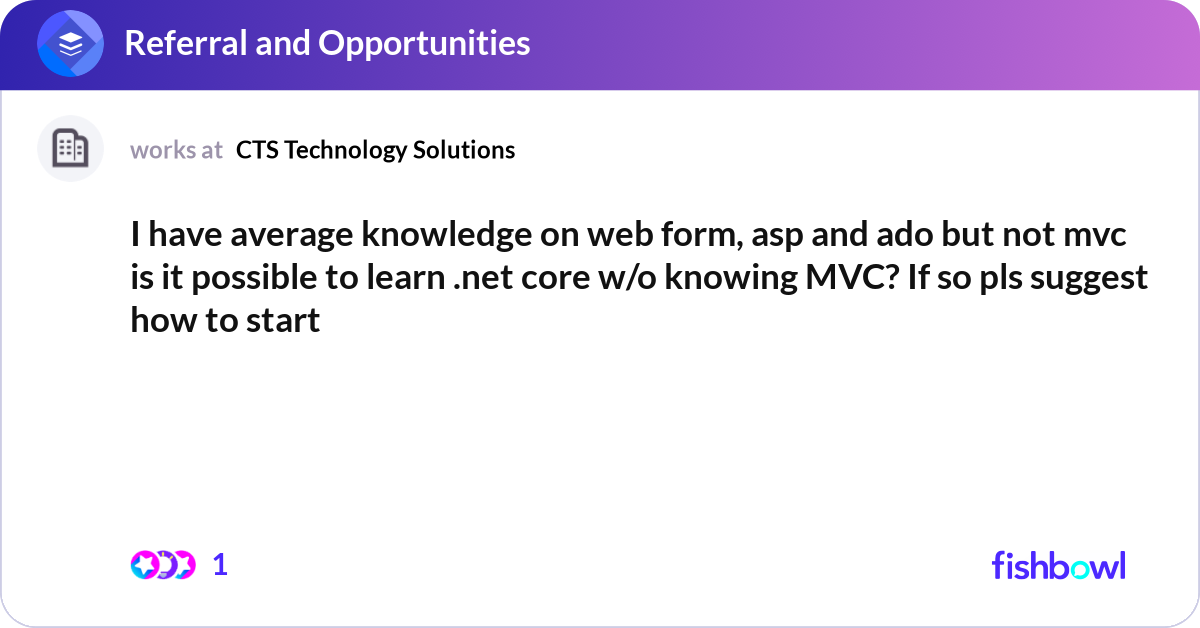 Referral and Opportunities

works at CTS Technology Solutions

I have average knowledge on web form, asp and ado but not mvc is it possible to learn .net core w/o knowing MVC? If so pls suggest how to start

1

fishbowl